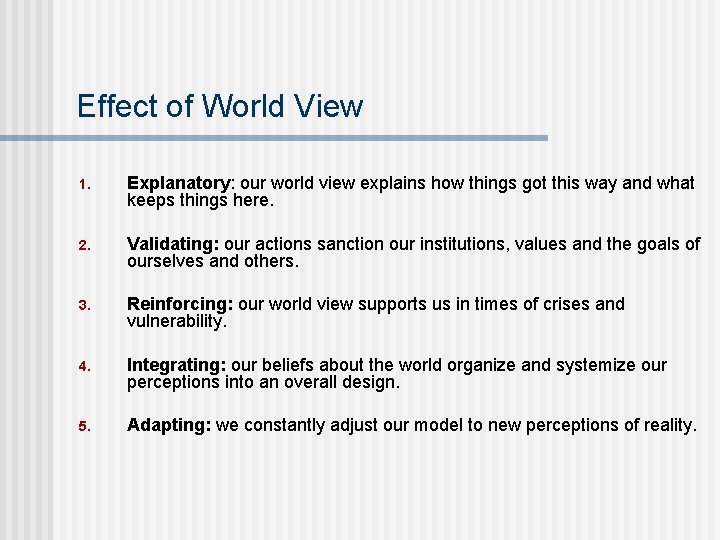 Effect of World View

1. Explanatory: our world view explains how things got this way and what keeps things here.

2. Validating: our actions sanction our institutions, values and the goals of ourselves and others.

3. Reinforcing: our world view supports us in times of crises and vulnerability.

4. Integrating: our beliefs about the world organize and systemize our perceptions into an overall design.

5. Adapting: we constantly adjust our model to new perceptions of reality.